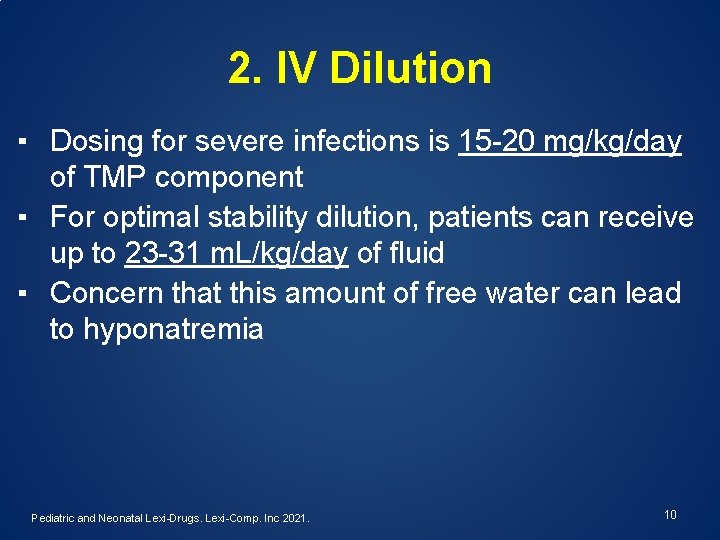 2. IV Dilution

▪ Dosing for severe infections is 15-20 mg/kg/day of TMP component
▪ For optimal stability dilution, patients can receive up to 23-31 mL/kg/day of fluid
▪ Concern that this amount of free water can lead to hyponatremia

Pediatric and Neonatal Lexi-Drugs. Lexi-Comp. Inc 2021.

10